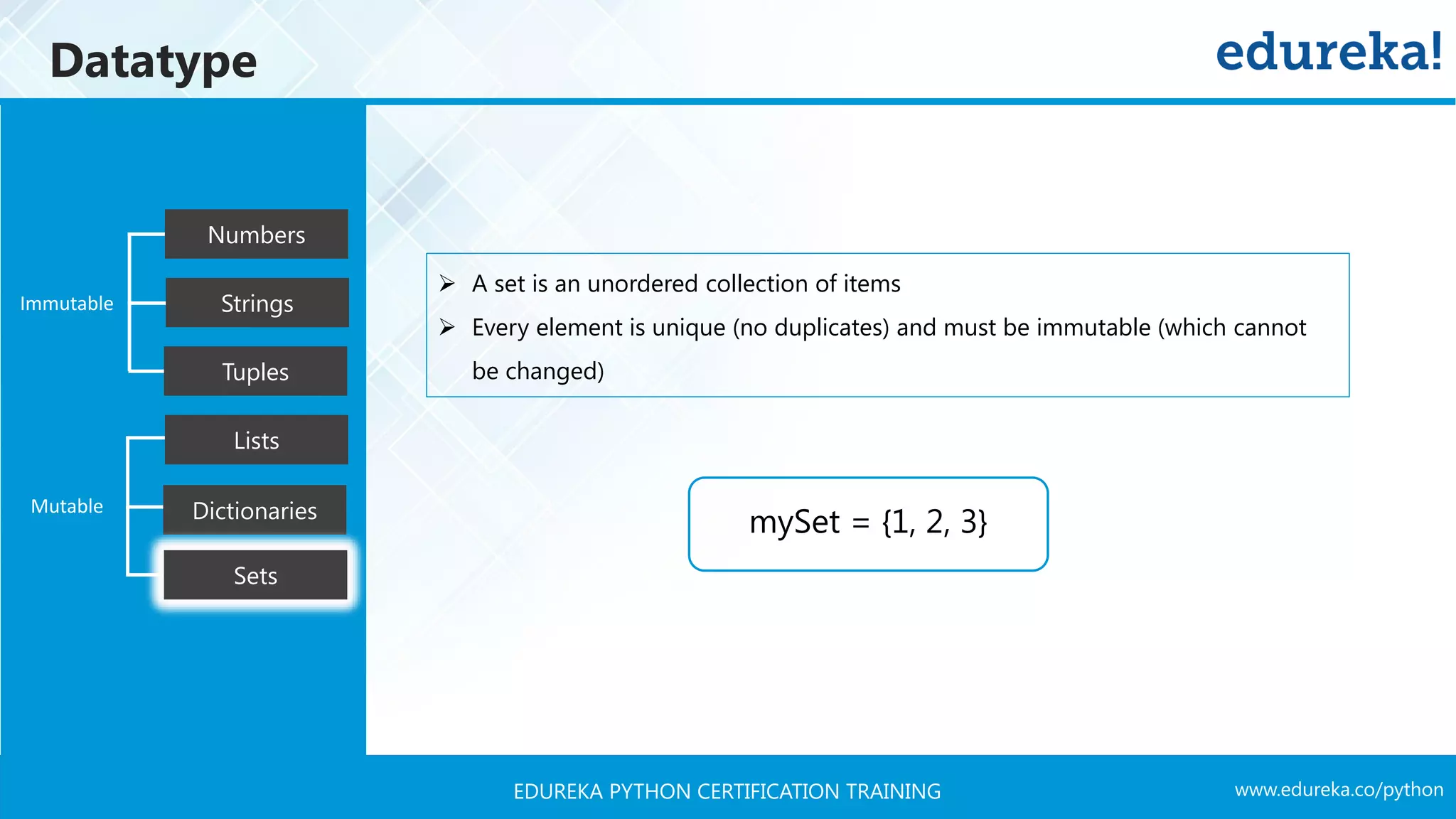 Datatype

edureka!

Immutable

Numbers

Strings

Tuples

Mutable

Lists

Dictionaries

Sets

➢ A set is an unordered collection of items

➢ Every element is unique (no duplicates) and must be immutable (which cannot be changed)

mySet = {1, 2, 3}

EDUREKA PYTHON CERTIFICATION TRAINING

www.edureka.co/python